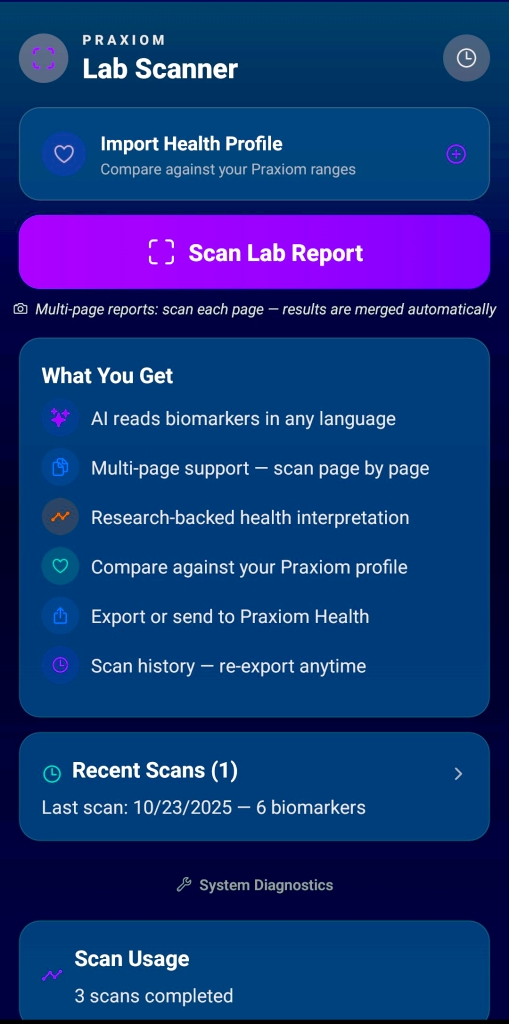 PRAXIOM
Lab Scanner

Import Health Profile
Compare against your Praxiom ranges

Scan Lab Report

Multi-page reports: scan each page — results are merged automatically

What You Get
AI reads biomarkers in any language
Multi-page support — scan page by page
Research-backed health interpretation
Compare against your Praxiom profile
Export or send to Praxiom Health
Scan history — re-export anytime

Recent Scans (1)
Last scan: 10/23/2025 — 6 biomarkers

System Diagnostics

Scan Usage
3 scans completed